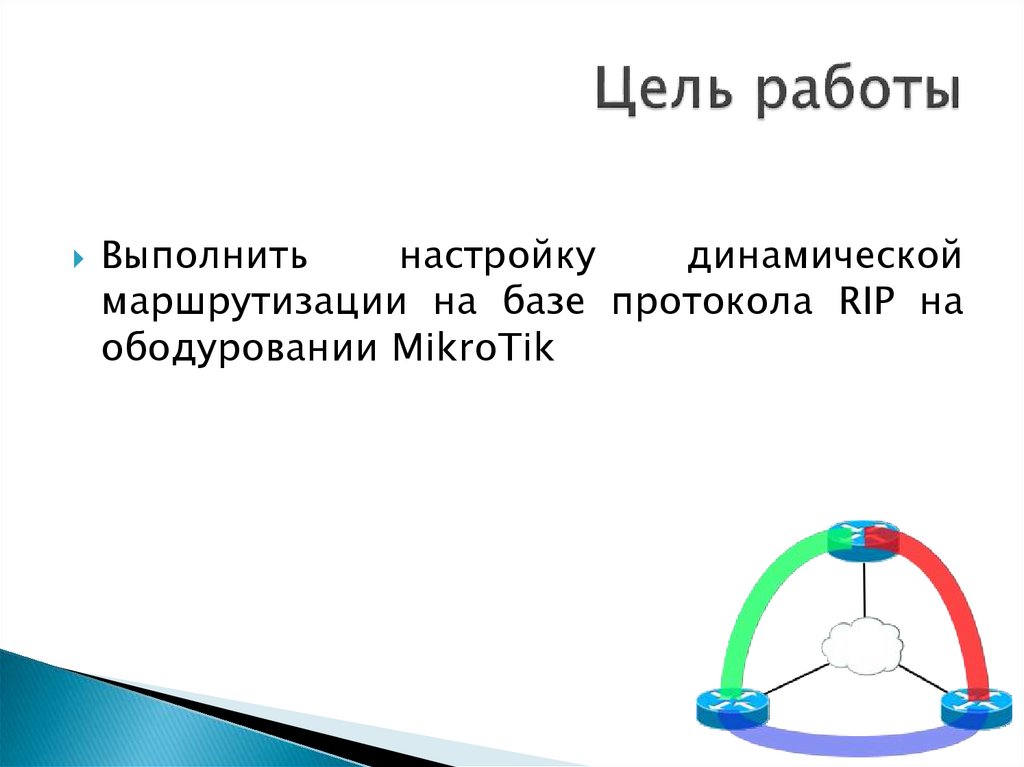 Цель работы

Выполнить настройку динамической маршрутизации на базе протокола RIP на ободуровании MikroTik